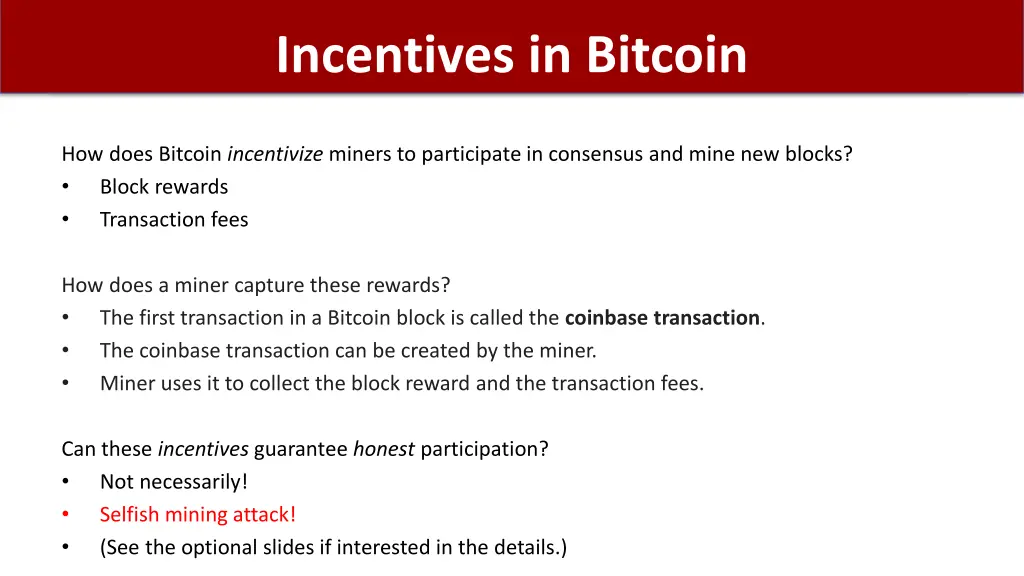 Incentives in Bitcoin

How does Bitcoin incentivize miners to participate in consensus and mine new blocks?
• Block rewards
• Transaction fees

How does a miner capture these rewards?
• The first transaction in a Bitcoin block is called the coinbase transaction.
• The coinbase transaction can be created by the miner.
• Miner uses it to collect the block reward and the transaction fees.

Can these incentives guarantee honest participation?
• Not necessarily!
• Selfish mining attack!
• (See the optional slides if interested in the details.)